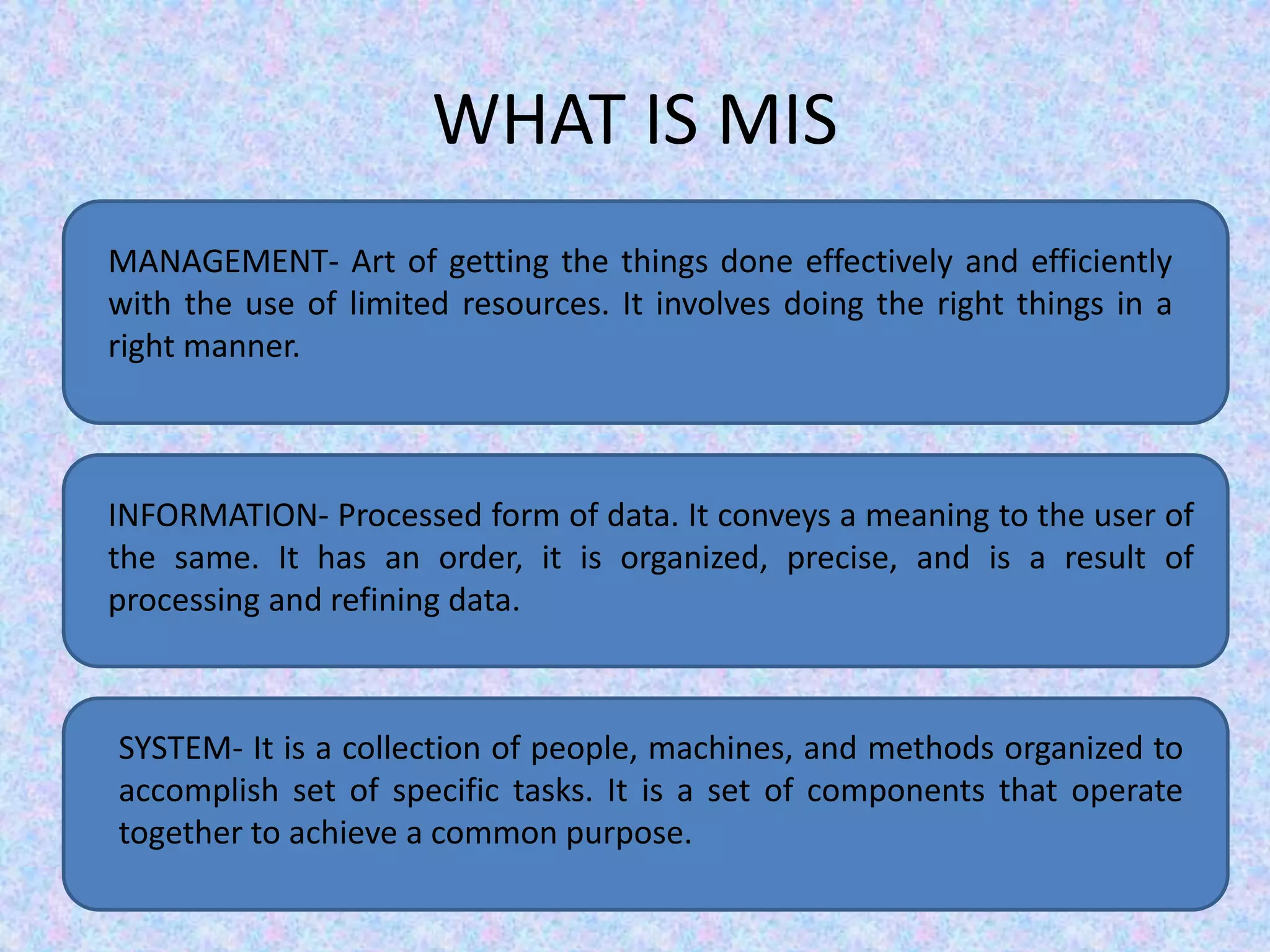 WHAT IS MIS

MANAGEMENT- Art of getting the things done effectively and efficiently with the use of limited resources. It involves doing the right things in a right manner.

INFORMATION- Processed form of data. It conveys a meaning to the user of the same. It has an order, it is organized, precise, and is a result of processing and refining data.

SYSTEM- It is a collection of people, machines, and methods organized to accomplish set of specific tasks. It is a set of components that operate together to achieve a common purpose.